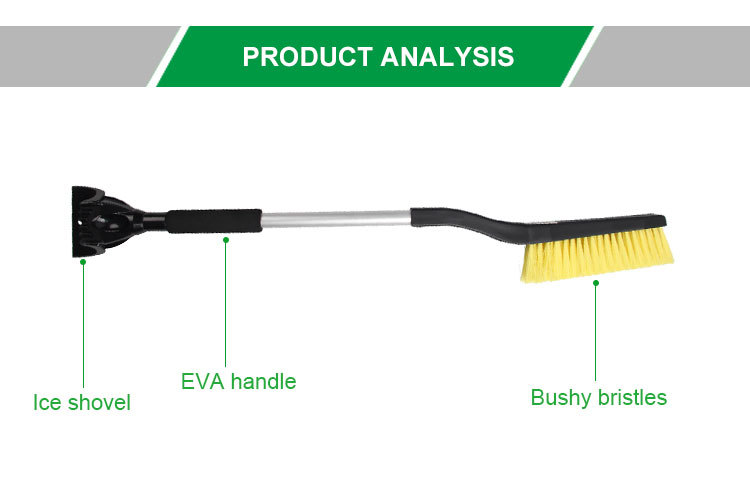 PRODUCT ANALYSIS

Ice shovel

EVA handle

Bushy bristles